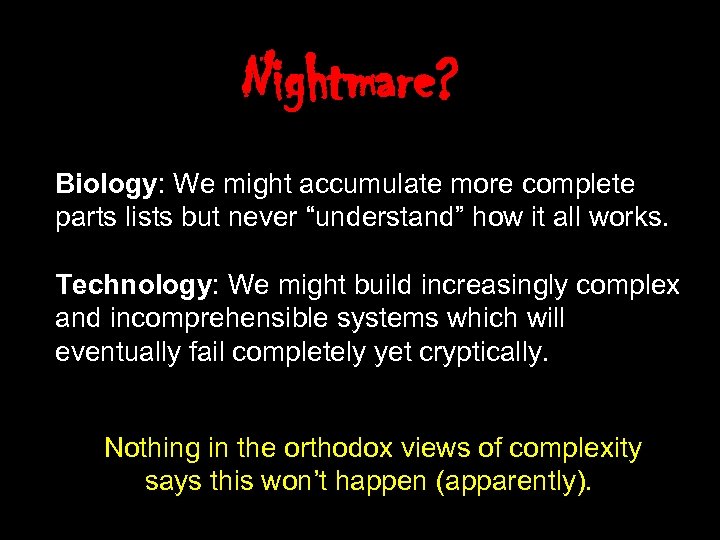 Nightmare?

Biology: We might accumulate more complete parts lists but never “understand” how it all works.

Technology: We might build increasingly complex and incomprehensible systems which will eventually fail completely yet cryptically.

Nothing in the orthodox views of complexity says this won’t happen (apparently).